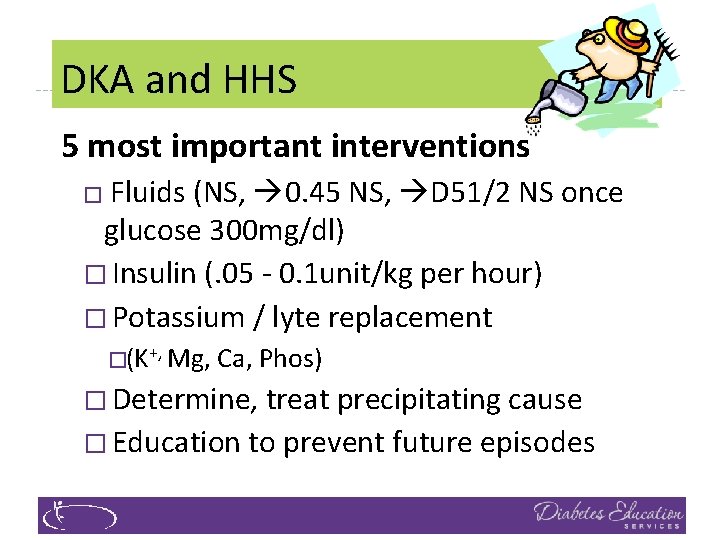 DKA and HHS

5 most important interventions

□ Fluids (NS, →0.45 NS, →D51/2 NS once glucose 300mg/dl)

□ Insulin (.05 - 0.1unit/kg per hour)

□ Potassium / lyte replacement

□(K$^{+,}$ Mg, Ca, Phos)

□ Determine, treat precipitating cause

□ Education to prevent future episodes

Diabetes Education SERVICES